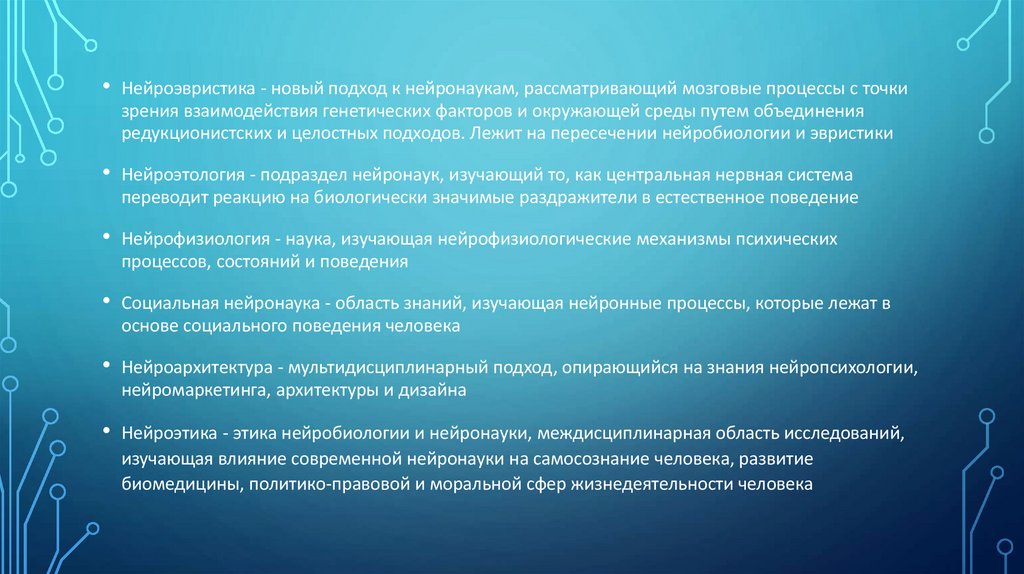 • Нейроэвристика - новый подход к нейронаукам, рассматривающий мозговые процессы с точки зрения взаимодействия генетических факторов и окружающей среды путем объединения редукционистских и целостных подходов. Лежит на пересечении нейробиологии и эвристики

• Нейроэтология - подраздел нейронаук, изучающий то, как центральная нервная система переводит реакцию на биологически значимые раздражители в естественное поведение

• Нейрофизиология - наука, изучающая нейрофизиологические механизмы психических процессов, состояний и поведения

• Социальная нейронаука - область знаний, изучающая нейронные процессы, которые лежат в основе социального поведения человека

• Нейроархитектура - мультидисциплинарный подход, опирающийся на знания нейропсихологии, нейромаркетинга, архитектуры и дизайна

• Нейроэтика - этика нейробиологии и нейронауки, междисциплинарная область исследований, изучающая влияние современной нейронауки на самосознание человека, развитие биомедицины, политико-правовой и моральной сфер жизнедеятельности человека